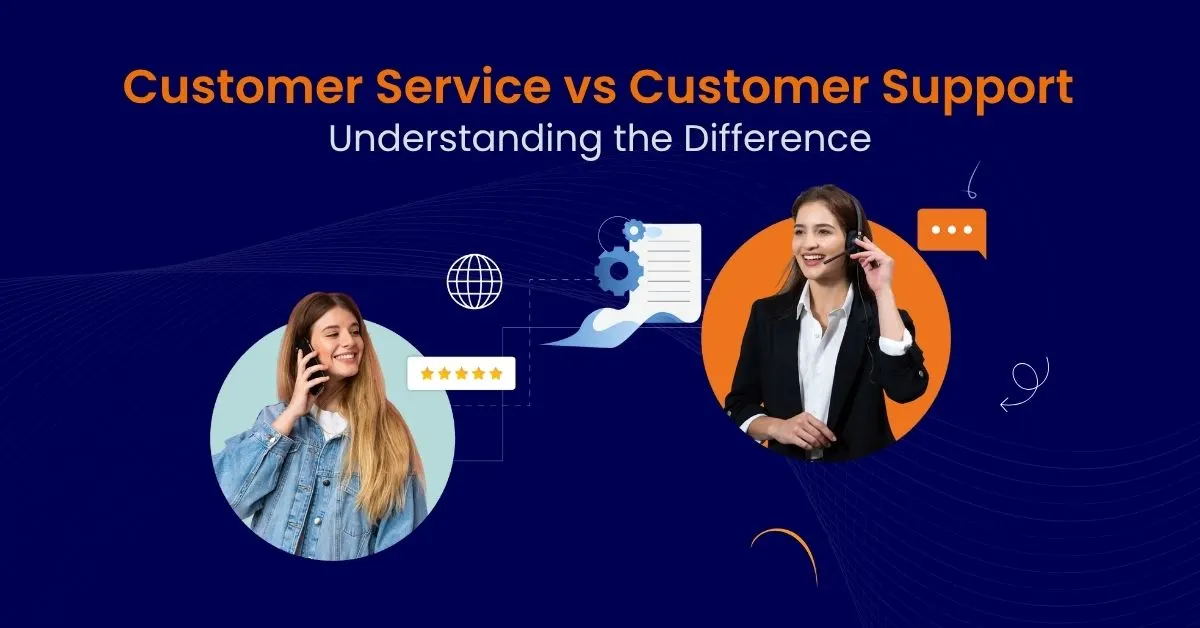 Customer Service vs Customer Support
Understanding the Difference